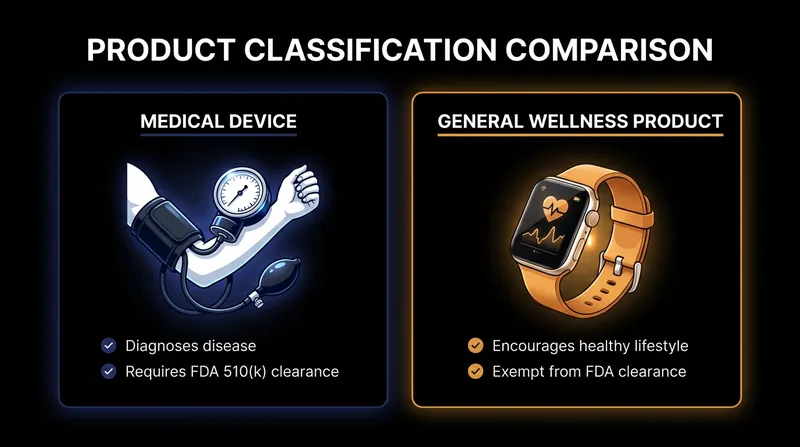 PRODUCT CLASSIFICATION COMPARISON

MEDICAL DEVICE

Diagnoses disease
Requires FDA 510(k) clearance

GENERAL WELLNESS PRODUCT

Encourages healthy lifestyle
Exempt from FDA clearance